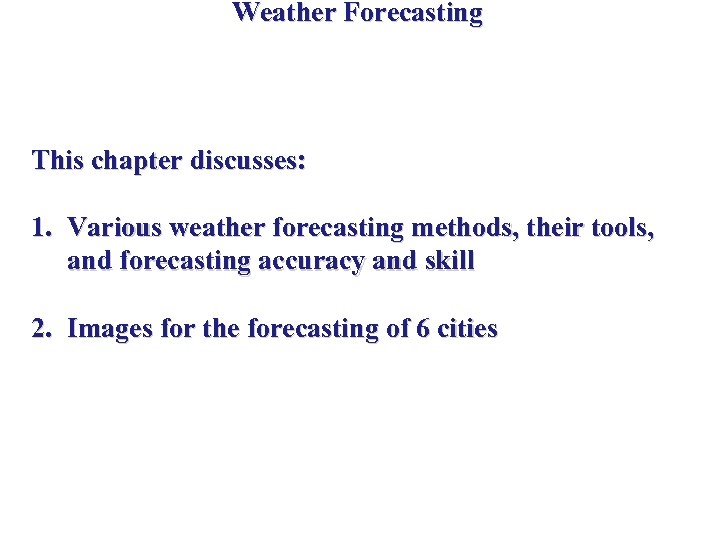 Weather Forecasting

This chapter discusses:

1. Various weather forecasting methods, their tools, and forecasting accuracy and skill

2. Images for the forecasting of 6 cities